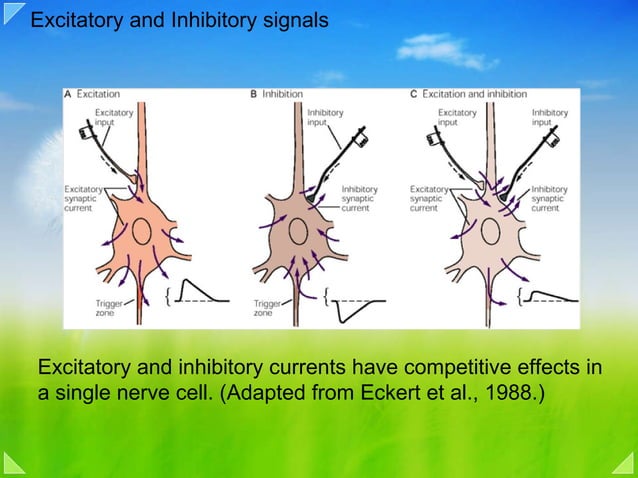 Excitatory and Inhibitory signals

A Excitation

Excitatory input

Excitatory synaptic current

Trigger zone

B Inhibition

Inhibitory input

Inhibitory synaptic current

Trigger zone

C Excitation and inhibition

Excitatory input

Inhibitory input

Excitatory synaptic current

Inhibitory synaptic current

Excitatory and inhibitory currents have competitive effects in a single nerve cell. (Adapted from Eckert et al., 1988.)